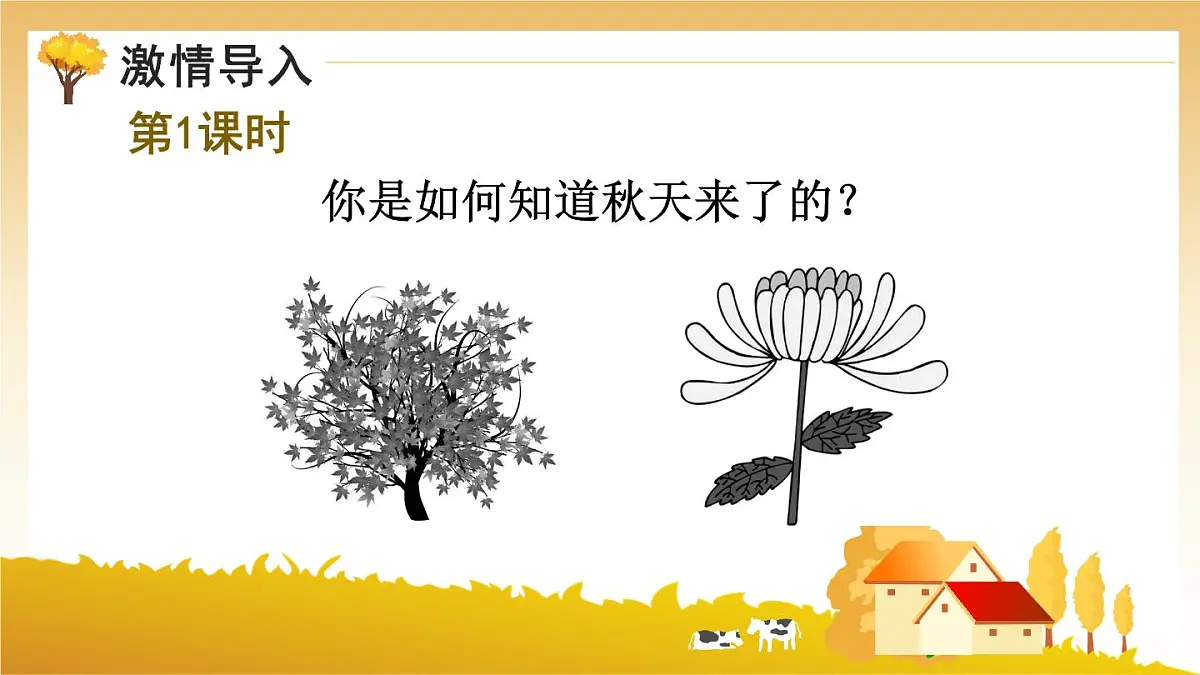 激情导入

第1课时

你是如何知道秋天来了的？